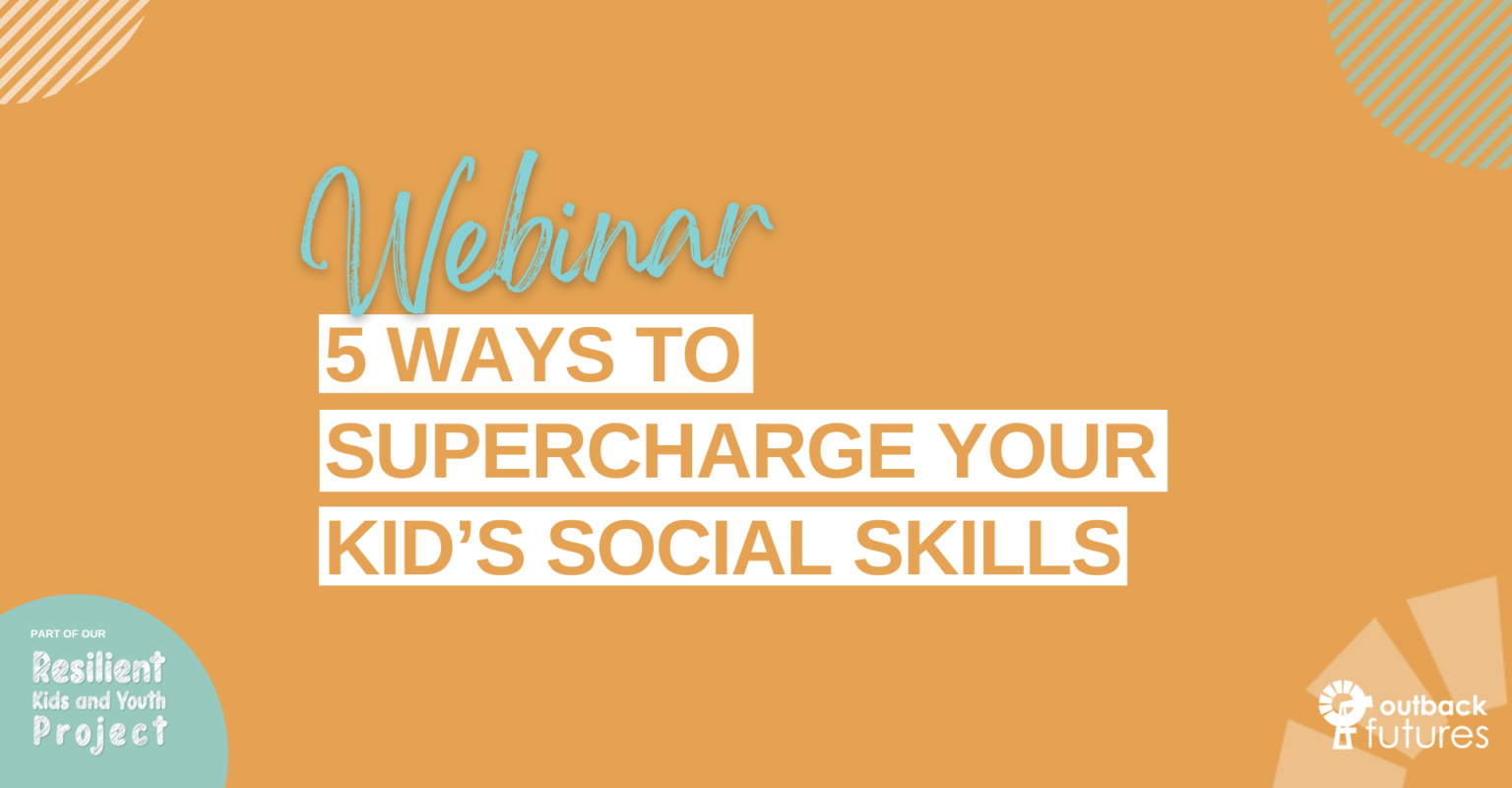 Webinar

5 WAYS TO SUPERCHARGE YOUR KID'S SOCIAL SKILLS

PART OF OUR
Resilient
Kids and Youth
Project

outback
futures